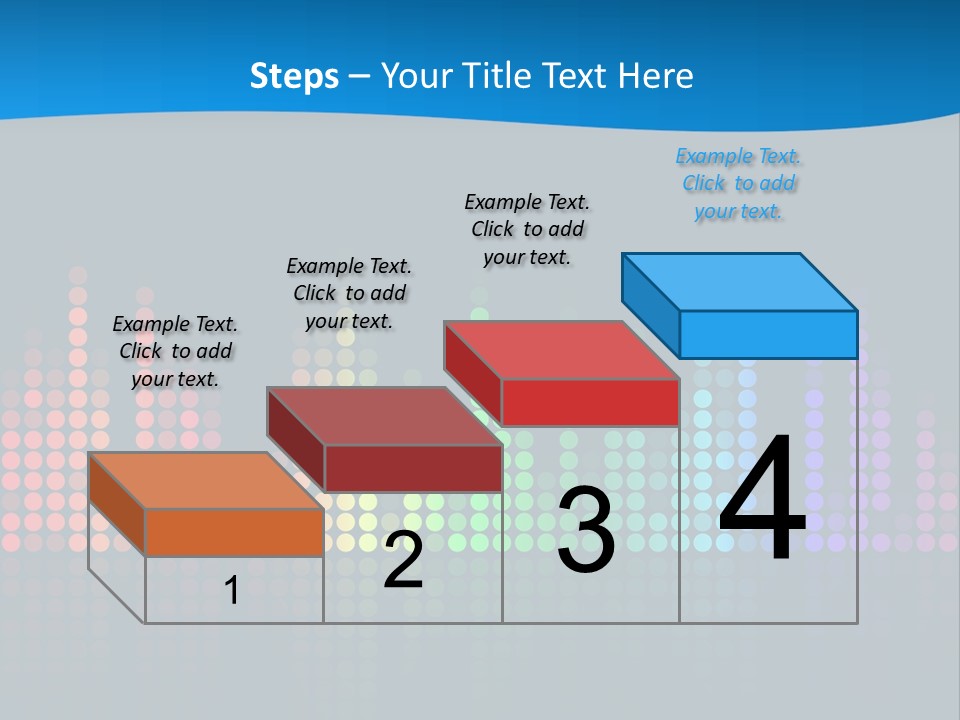 Steps – Your Title Text Here

Example Text. Click to add your text.

Example Text. Click to add your text.

Example Text. Click to add your text.

Example Text. Click to add your text.

1

2

3

4